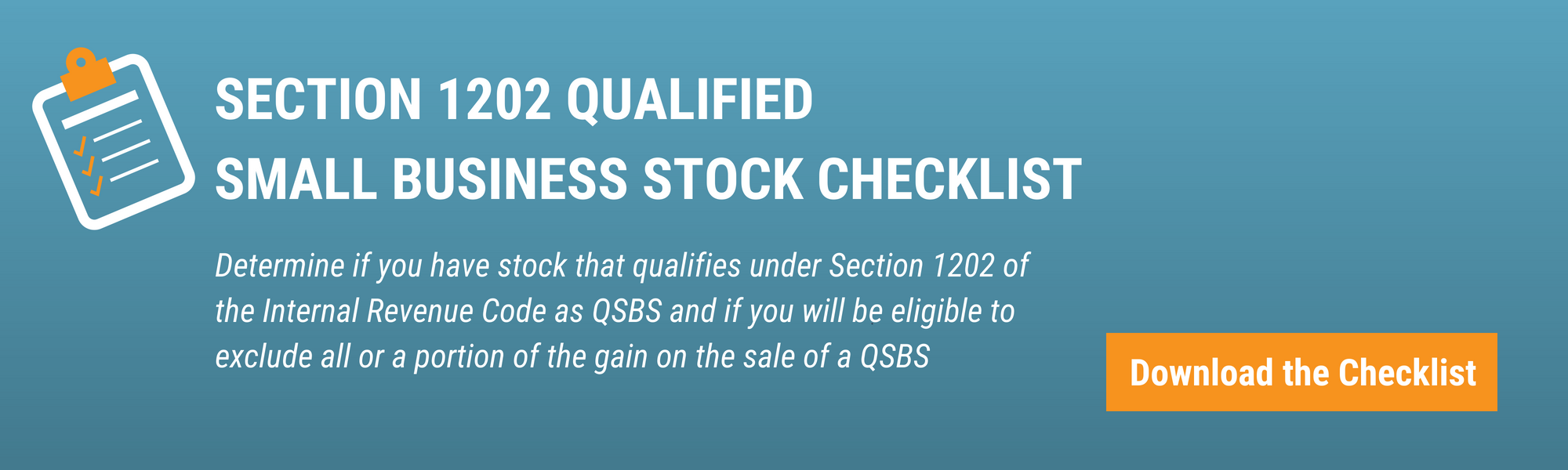 SECTION 1202 QUALIFIED
SMALL BUSINESS STOCK CHECKLIST

Determine if you have stock that qualifies under Section 1202 of the Internal Revenue Code as QSBS and if you will be eligible to exclude all or a portion of the gain on the sale of a QSBS

Download the Checklist